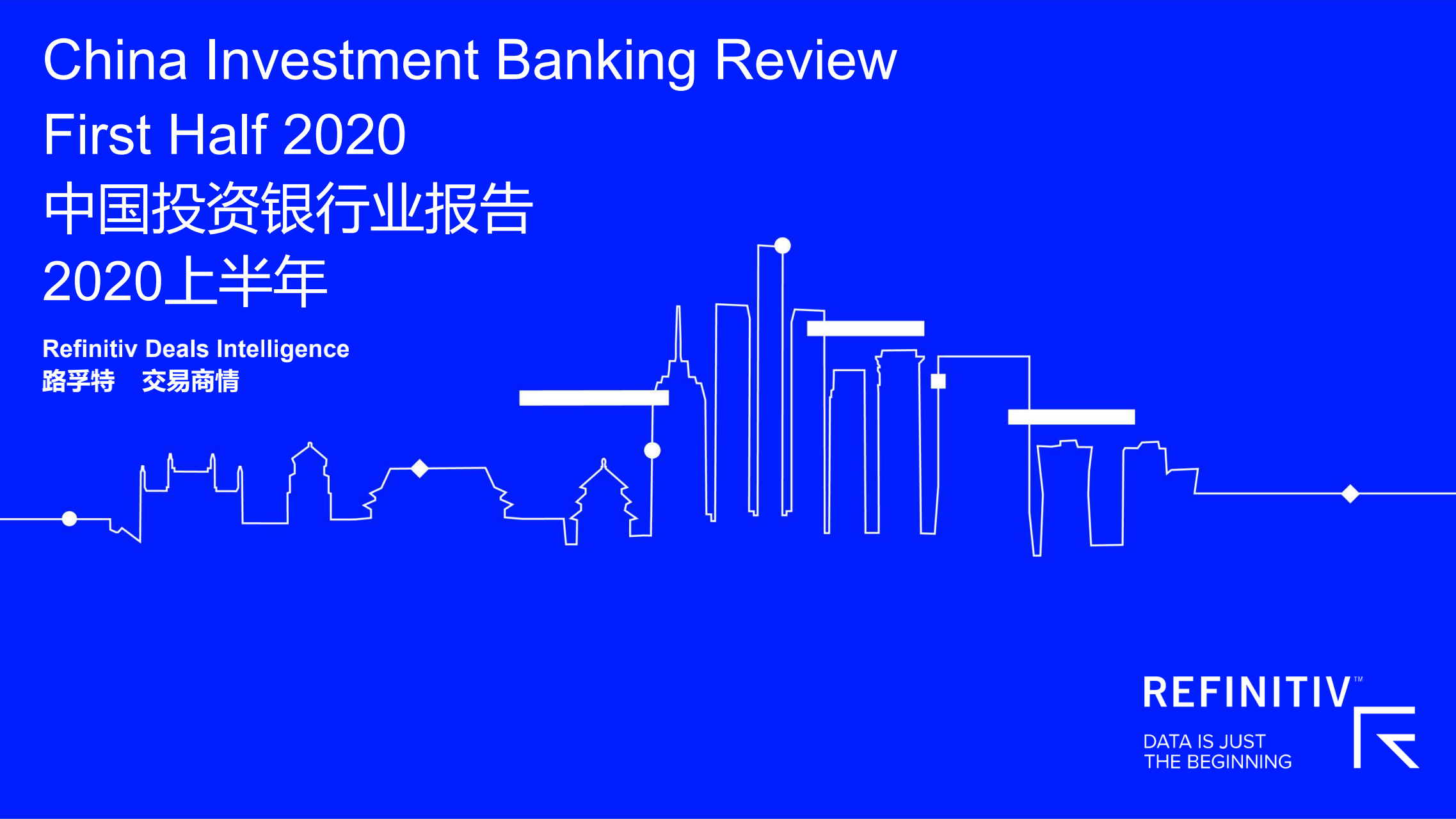 China Investment Banking Review
First Half 2020
中国投资银行业报告
2020上半年

Refinitiv Deals Intelligence
路孚特 交易商情

REFINITIV™
DATA IS JUST
THE BEGINNING